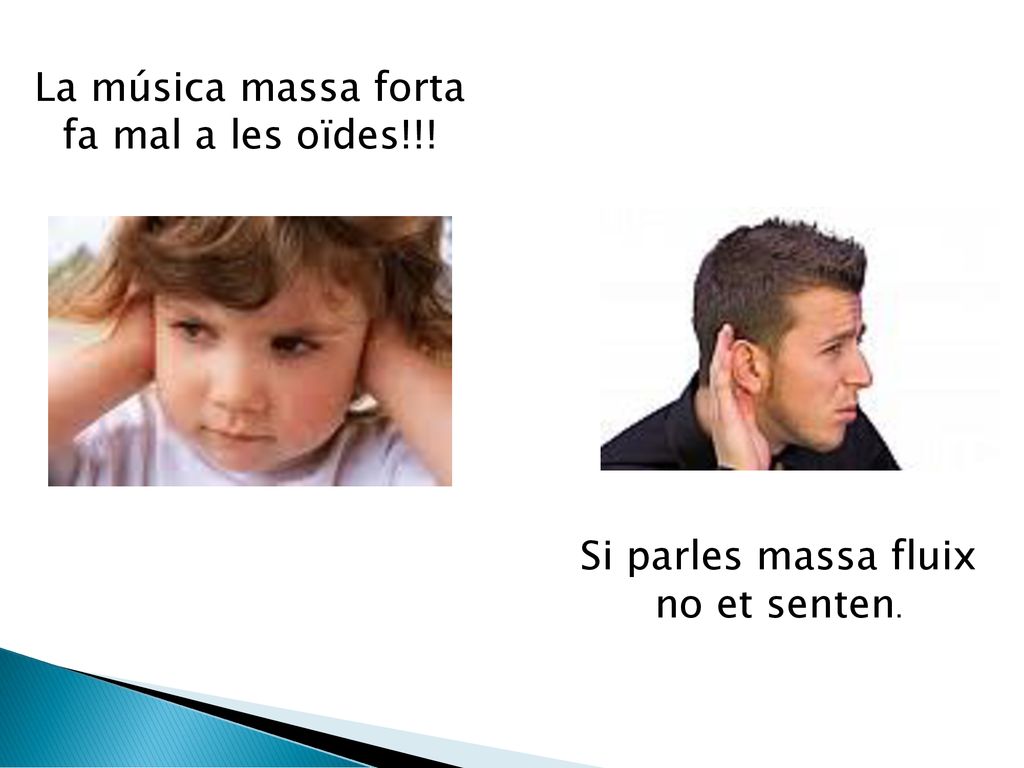 La música massa forta fa mal a les oïdes!!!

Si parles massa fluix no et senten.